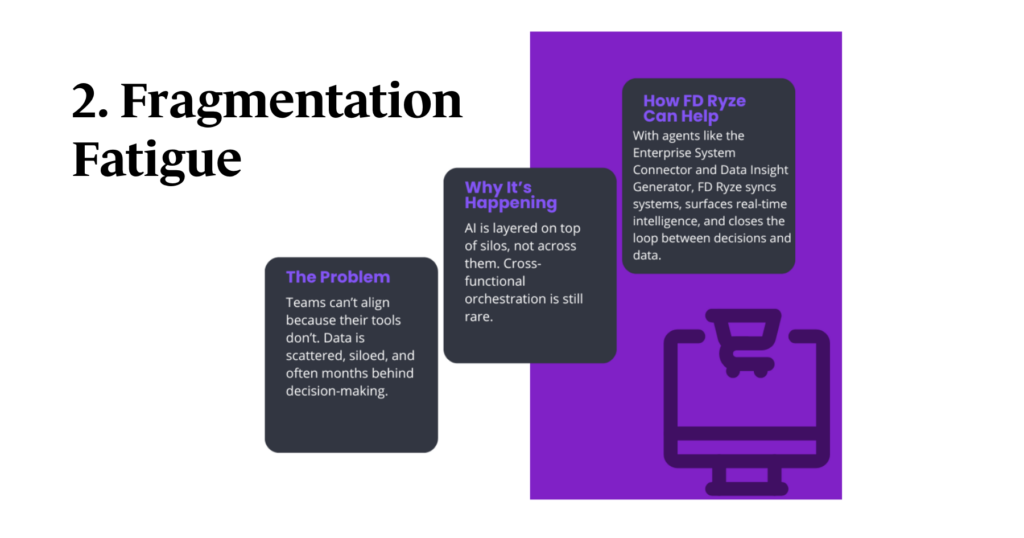 2. Fragmentation Fatigue

The Problem

Teams can't align because their tools don't. Data is scattered, siloed, and often months behind decision-making.

Why It's Happening

AI is layered on top of silos, not across them. Cross-functional orchestration is still rare.

How FD Ryze Can Help

With agents like the Enterprise System Connector and Data Insight Generator, FD Ryze syncs systems, surfaces real-time intelligence, and closes the loop between decisions and data.